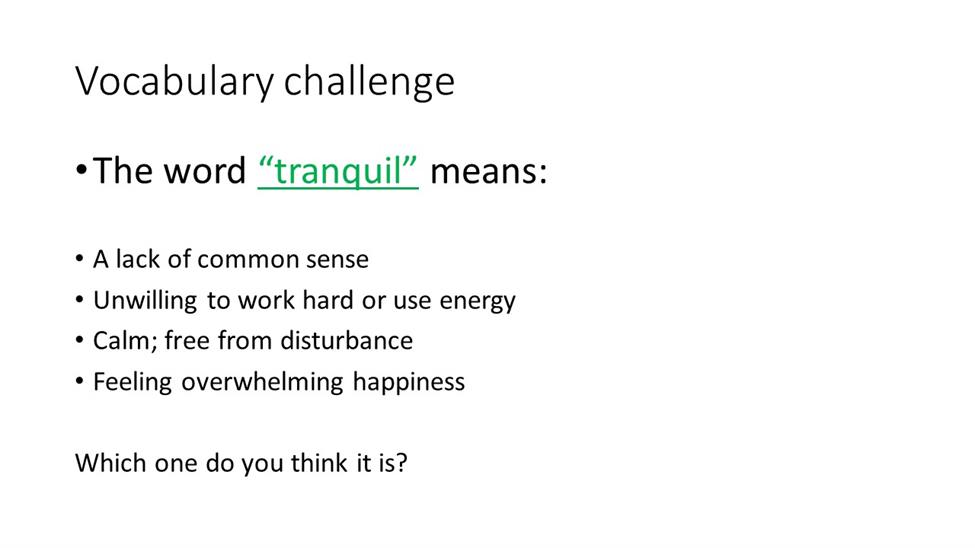 Vocabulary challenge

• The word “tranquil” means:

• A lack of common sense
• Unwilling to work hard or use energy
• Calm; free from disturbance
• Feeling overwhelming happiness

Which one do you think it is?